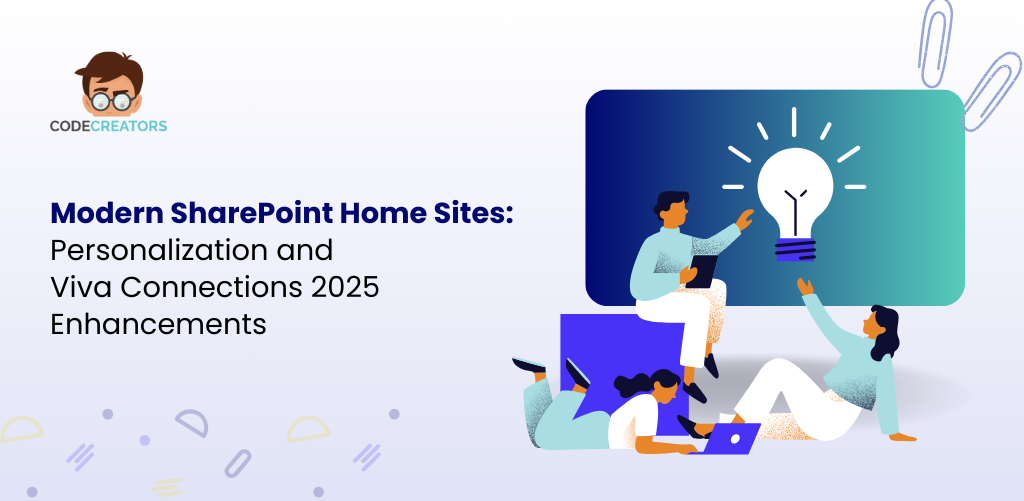 CODECREATORS

Modern SharePoint Home Sites:
Personalization and
Viva Connections 2025
Enhancements